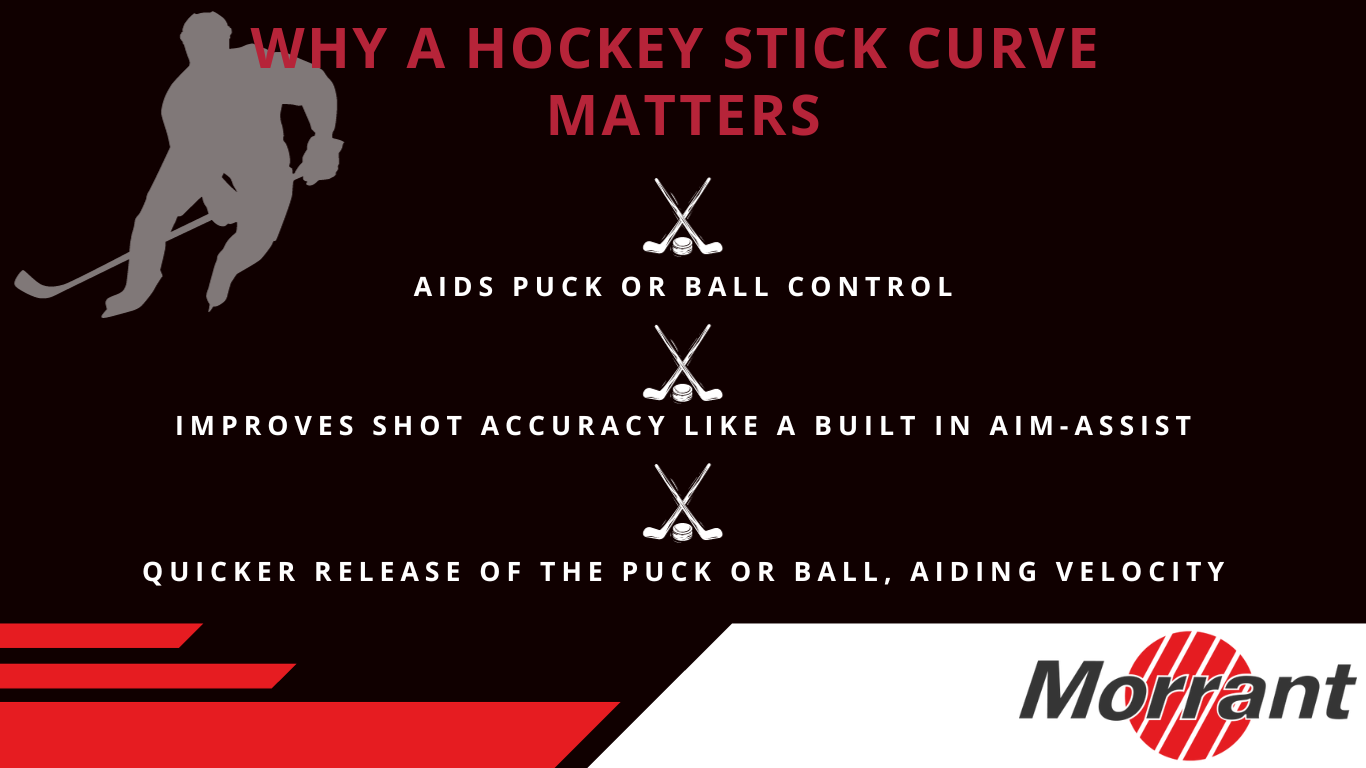 WHY A HOCKEY STICK CURVE MATTERS

AIDS PUCK OR BALL CONTROL

IMPROVES SHOT ACCURACY LIKE A BUILT IN AIM-ASSIST

QUICKER RELEASE OF THE PUCK OR BALL, AIDING VELOCITY

Morrant